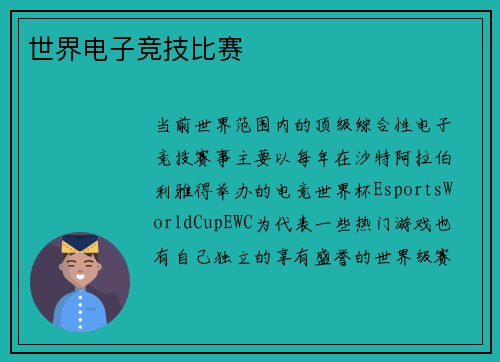 世界电子竞技比赛

当前世界范围内的顶级综合性电子竞技赛事主要以每年在沙特阿拉伯利雅得举办的电竞世界杯EsportsWorldCupEWC为代表一些热门游戏也有自己独立的享有盛誉的世界级赛